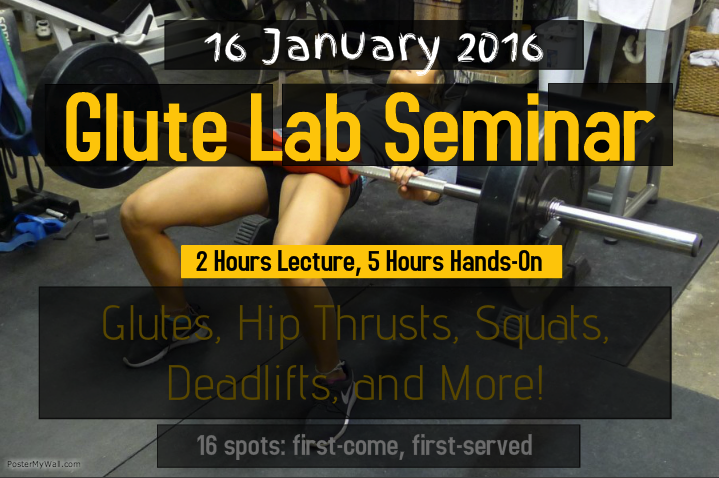 16 January 2016

Glute Lab Seminar

2 Hours Lecture, 5 Hours Hands-On

Glutes, Hip Thrusts, Squats, Deadlifts, and More!

16 spots: first-come, first-served

PosterMyWall.com